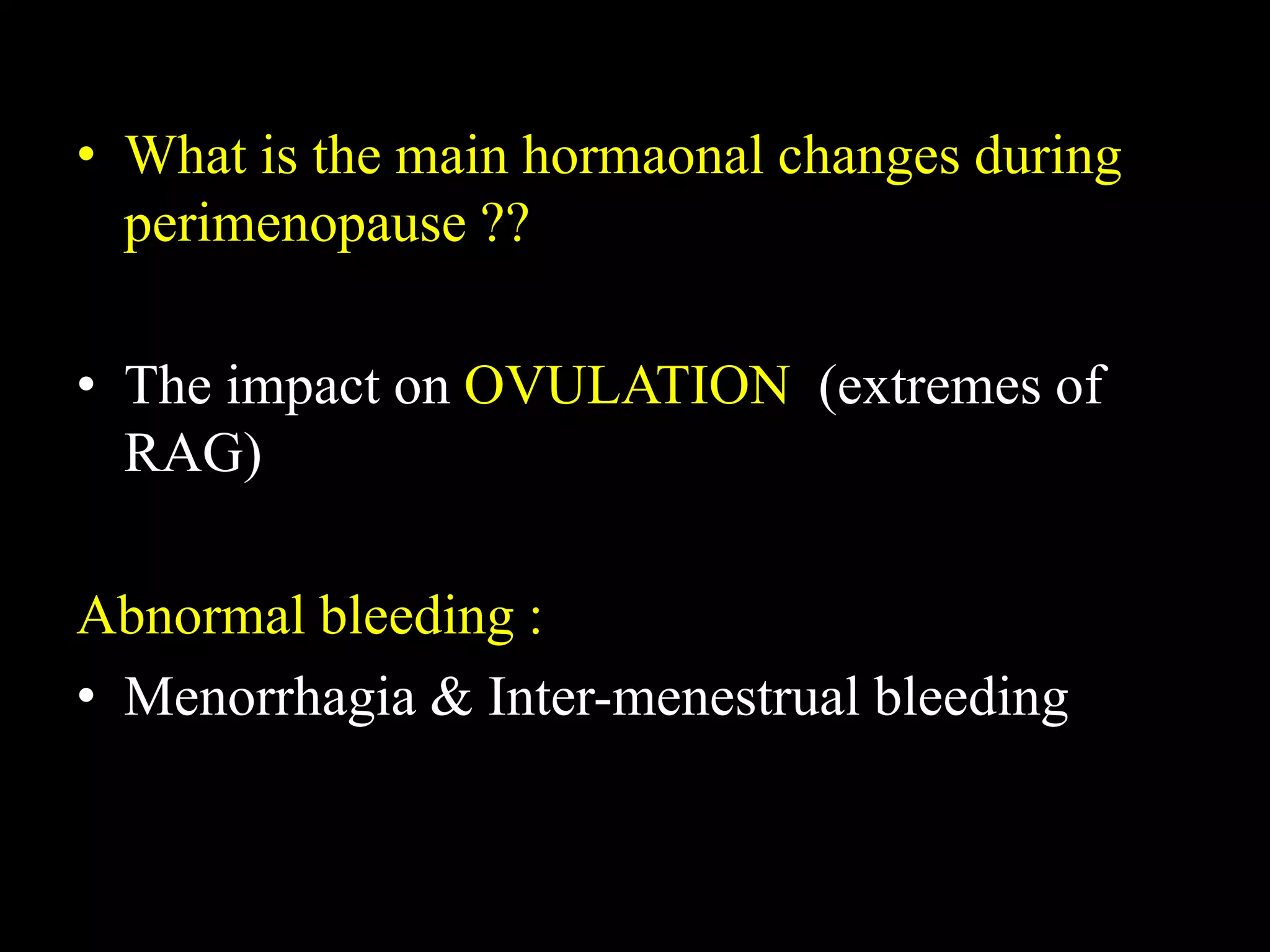 • What is the main hormaonal changes during perimenopause ??

• The impact on OVULATION (extremes of RAG)

Abnormal bleeding :

• Menorrhagia & Inter-menestrual bleeding